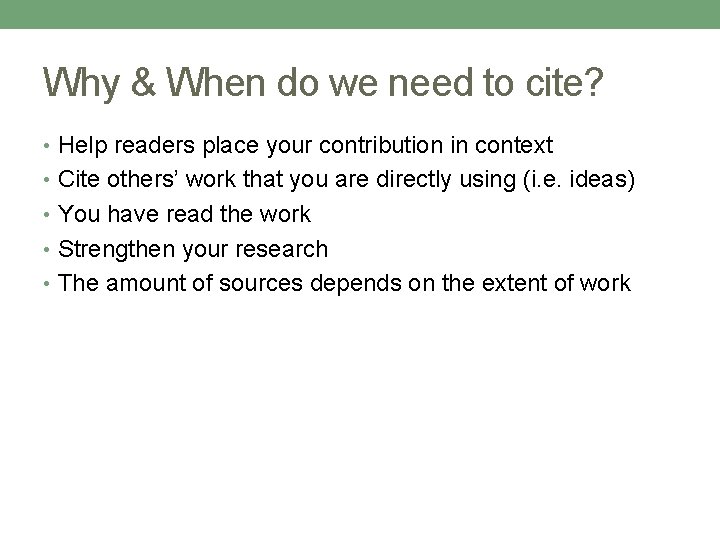 Why & When do we need to cite?

• Help readers place your contribution in context
• Cite others' work that you are directly using (i.e. ideas)
• You have read the work
• Strengthen your research
• The amount of sources depends on the extent of work